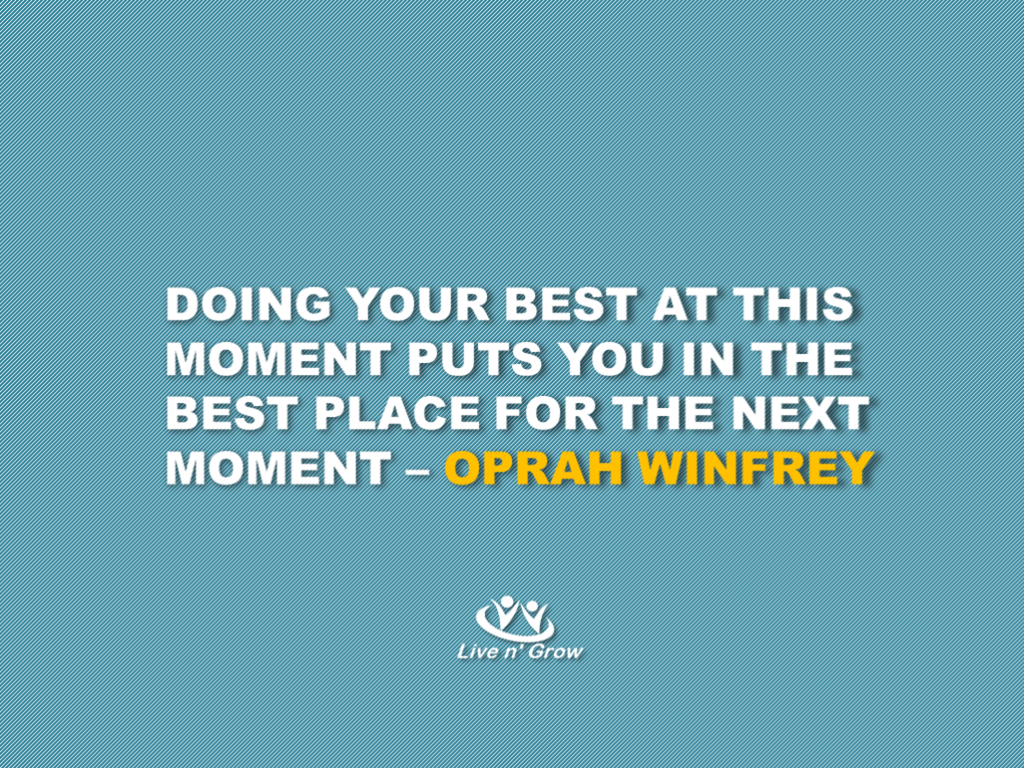 DOING YOUR BEST AT THIS MOMENT PUTS YOU IN THE BEST PLACE FOR THE NEXT MOMENT – OPRAH WINFREY

Live n' Grow